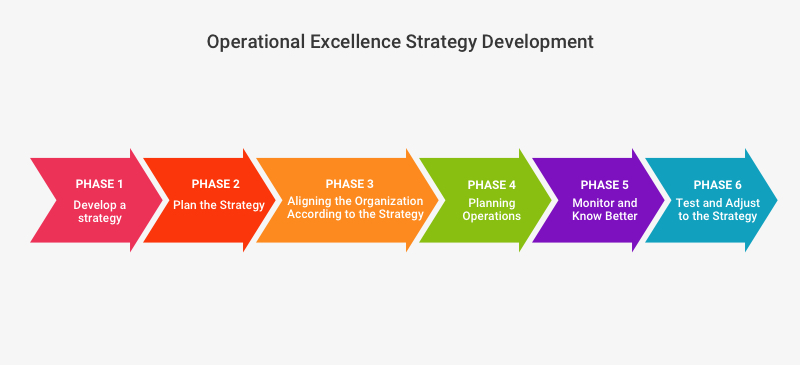 Operational Excellence Strategy Development

PHASE 1
Develop a strategy

PHASE 2
Plan the Strategy

PHASE 3
Aligning the Organization According to the Strategy

PHASE 4
Planning Operations

PHASE 5
Monitor and Know Better

PHASE 6
Test and Adjust to the Strategy